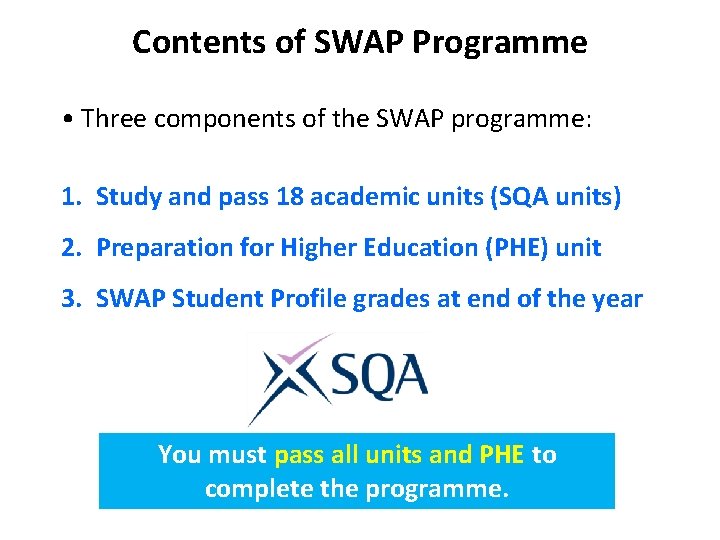 Contents of SWAP Programme

• Three components of the SWAP programme:

1. Study and pass 18 academic units (SQA units)
2. Preparation for Higher Education (PHE) unit
3. SWAP Student Profile grades at end of the year

SQA

You must pass all units and PHE to complete the programme.